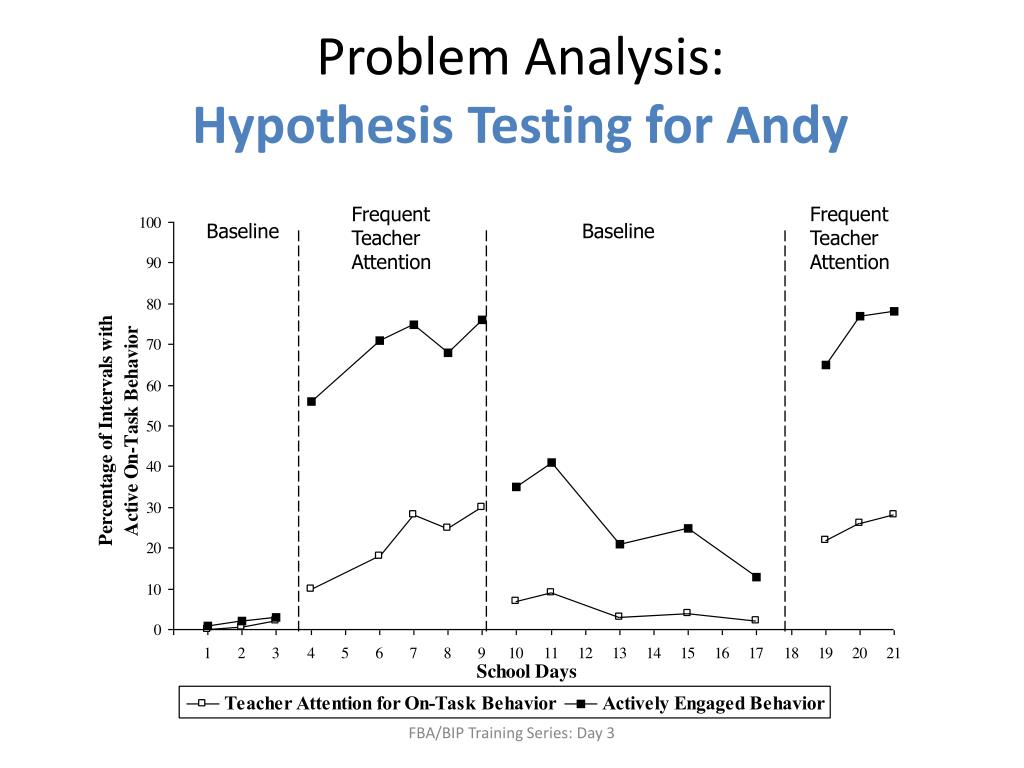 Problem Analysis:
Hypothesis Testing for Andy

Baseline

Frequent Teacher Attention

Baseline

Frequent Teacher Attention

Percentage of Intervals with Active On-Task Behavior

100
90
80
70
60
50
40
30
20
10
0

1 2 3 4 5 6 7 8 9 10 11 12 13 14 15 16 17 18 19 20 21

School Days

Teacher Attention for On-Task Behavior
Actively Engaged Behavior

FBA/BIP Training Series: Day 3